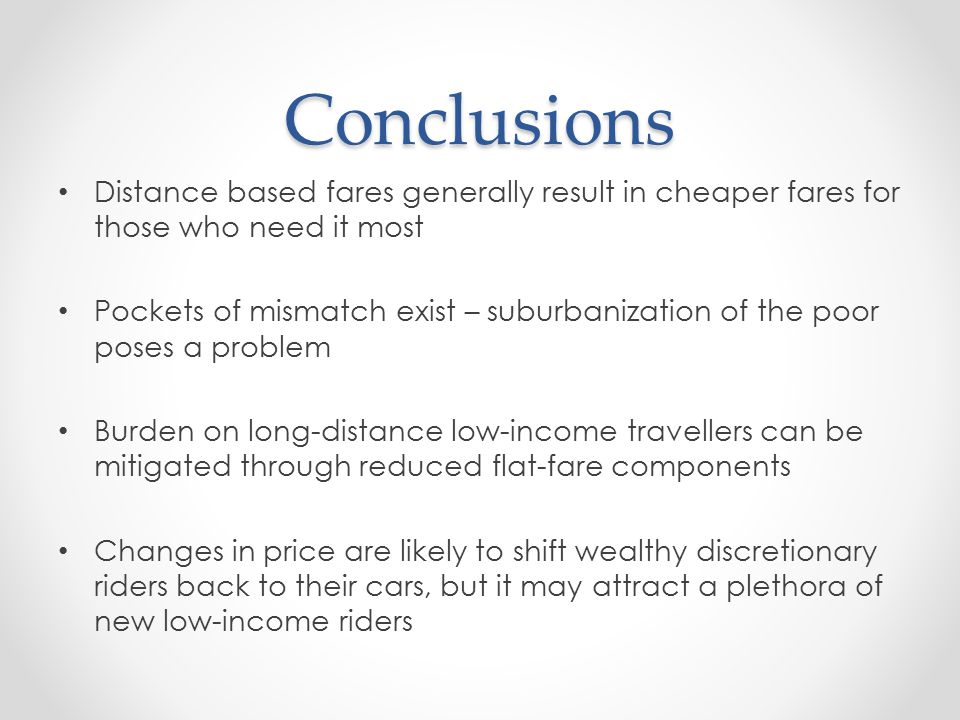 Conclusions

• Distance based fares generally result in cheaper fares for those who need it most

• Pockets of mismatch exist – suburbanization of the poor poses a problem

• Burden on long-distance low-income travellers can be mitigated through reduced flat-fare components

• Changes in price are likely to shift wealthy discretionary riders back to their cars, but it may attract a plethora of new low-income riders